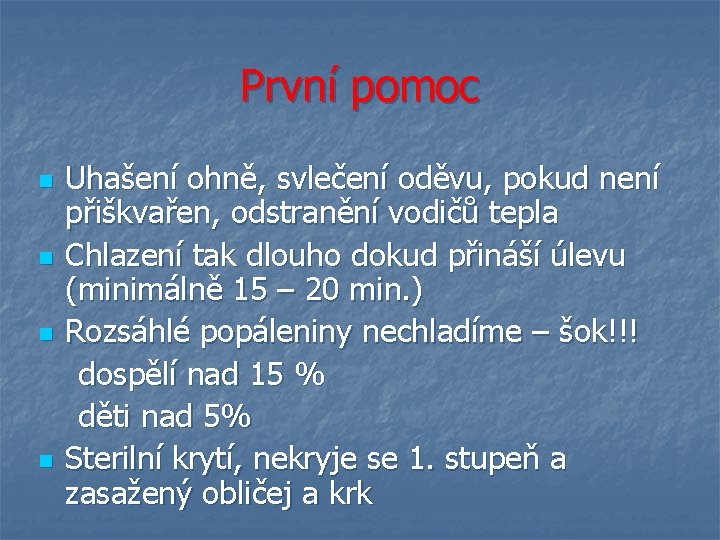 První pomoc

- Uhašení ohně, svlečení oděvu, pokud není přiškvařen, odstranění vodičů tepla
- Chlazení tak dlouho dokud přináší úlevu (minimálně 15 – 20 min.)
- Rozsáhlé popáleniny nechladíme – šok!!!
 dospělí nad 15 %
 děti nad 5%
- Sterilní krytí, nekryje se 1. stupeň a zasažený obličej a krk